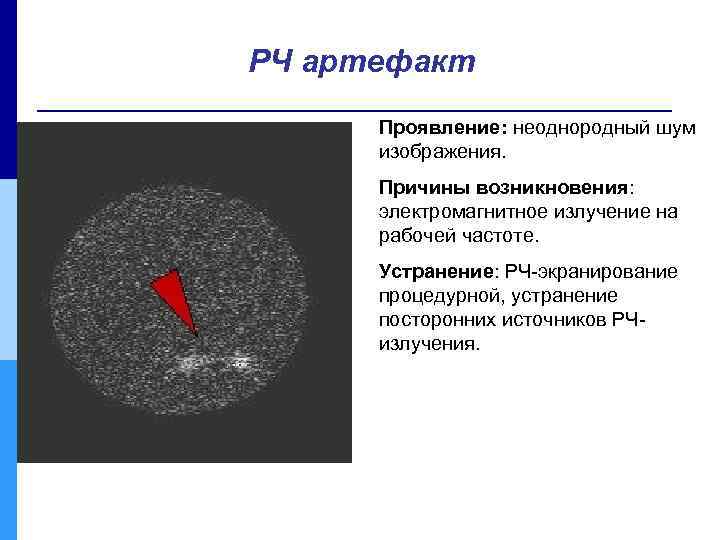 РЧ артефакт

Проявление: неоднородный шум изображения.

Причины возникновения: электромагнитное излучение на рабочей частоте.

Устранение: РЧ-экранирование процедурной, устранение посторонних источников РЧ-излучения.